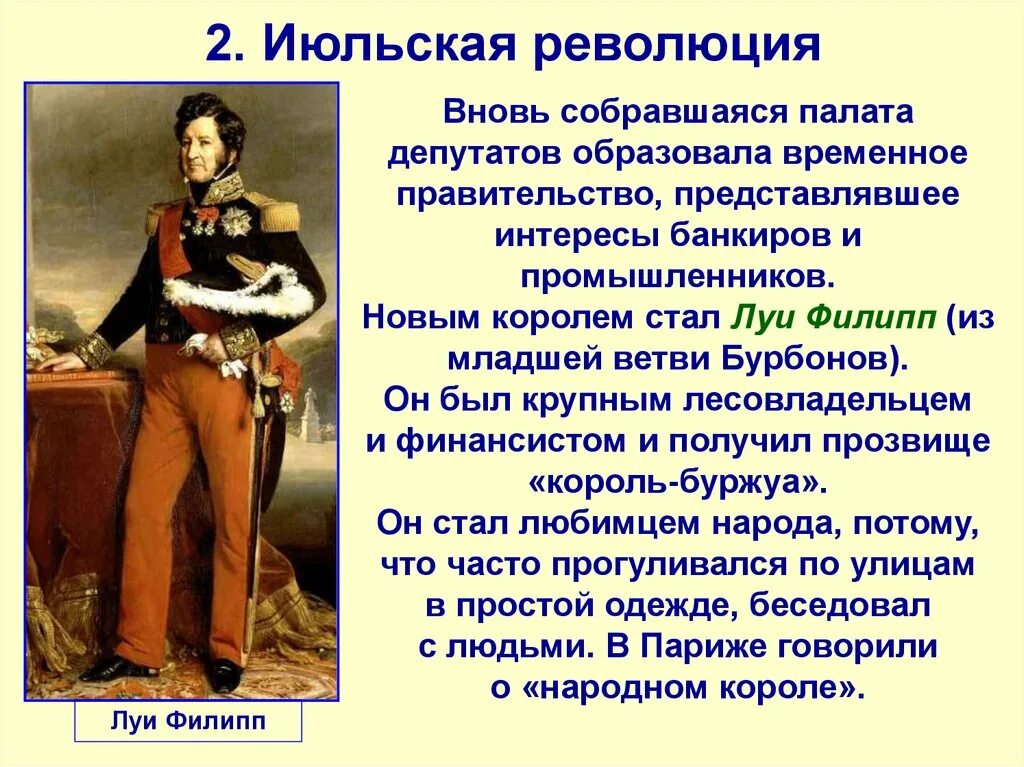 2. Июльская революция

Вновь собравшаяся палата депутатов образовала временное правительство, представлявшее интересы банкиров и промышленников.
Новым королем стал Луи Филипп (из младшей ветви Бурбонов).
Он был крупным лесовладельцем и финансистом и получил прозвище «король-буржуа».
Он стал любимцем народа, потому, что часто прогуливался по улицам в простой одежде, беседовал с людьми. В Париже говорили о «народном короле».

Луи Филипп